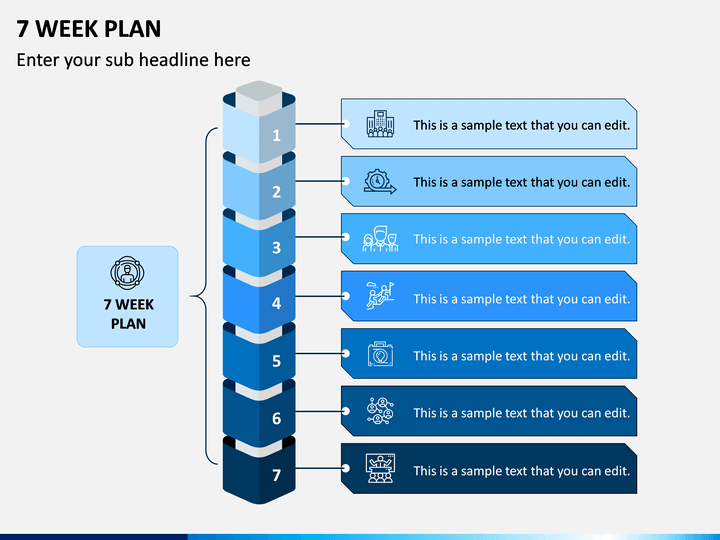 7 WEEK PLAN

Enter your sub headline here

7 WEEK PLAN

1

This is a sample text that you can edit.

2

This is a sample text that you can edit.

3

This is a sample text that you can edit.

4

This is a sample text that you can edit.

5

This is a sample text that you can edit.

6

This is a sample text that you can edit.

7

This is a sample text that you can edit.